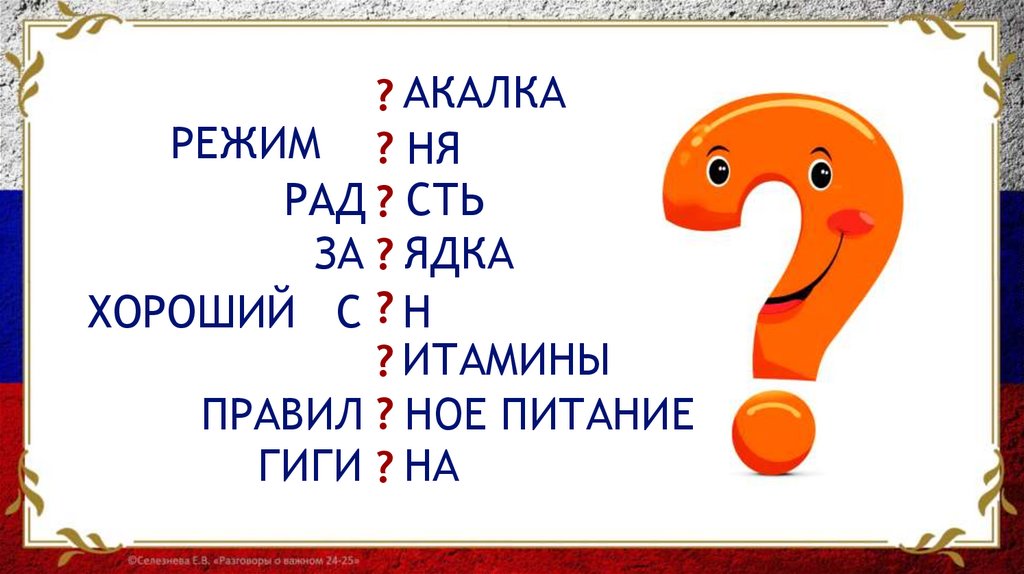 ? АКАЛКА
РЕЖИМ ? НЯ
РАД ? СТЬ
ЗА ? ЯДКА
ХОРОШИЙ С ? Н
? ИТАМИНЫ
ПРАВИЛ ? НОЕ ПИТАНИЕ
ГИГИ ? НА

©Селезнева Е.В. «Разговоры о важном 24-25»